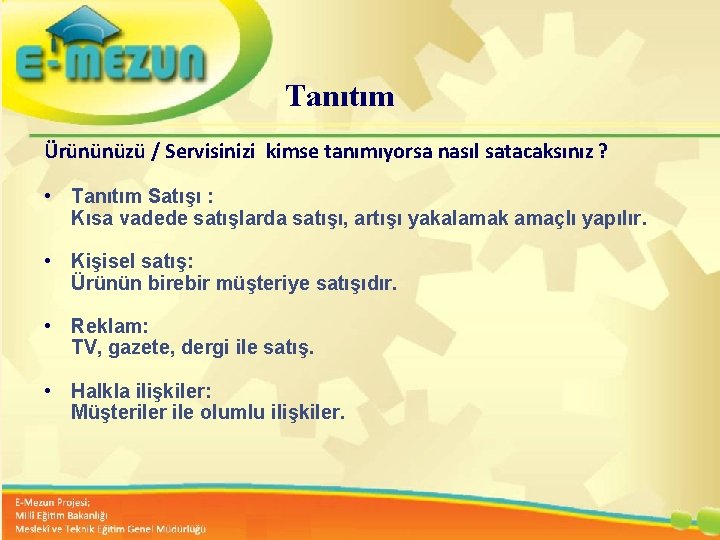 E-MEZUN

Tanıtım

Ürününüzü / Servisinizi kimse tanımıyorsa nasıl satacaksınız ?

• Tanıtım Satışı :
Kısa vadede satışlarda satışı, artışı yakalamak amaçlı yapılır.

• Kişisel satış:
Ürünün birebir müşteriye satışıdır.

• Reklam:
TV, gazete, dergi ile satış.

• Halkla ilişkiler:
Müşteriler ile olumlu ilişkiler.

E-Mezun Projesi;
Milli Eğitim Bakanlığı
Mesleki ve Teknik Eğitim Genel Müdürlüğü